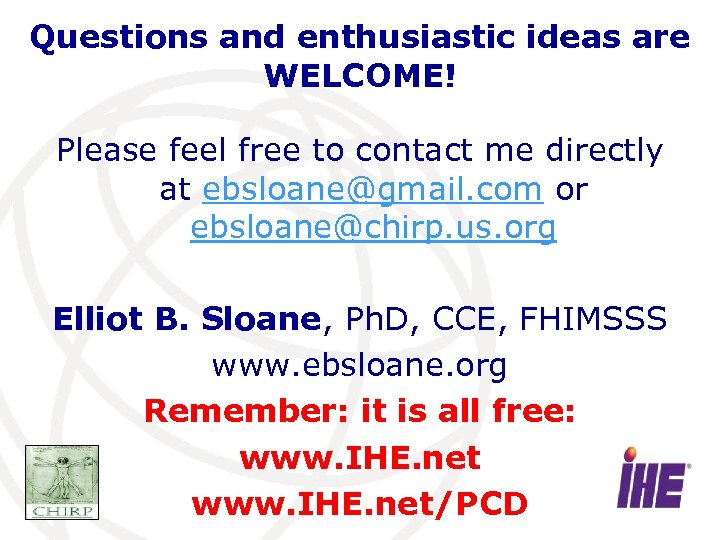 Questions and enthusiastic ideas are WELCOME!

Please feel free to contact me directly at ebsloane@gmail.com or ebsloane@chirp.us.org

Elliot B. Sloane, PhD, CCE, FHIMSSS

www.ebsloane.org

Remember: it is all free:

www.IHE.net

www.IHE.net/PCD

CHIRP

IHE